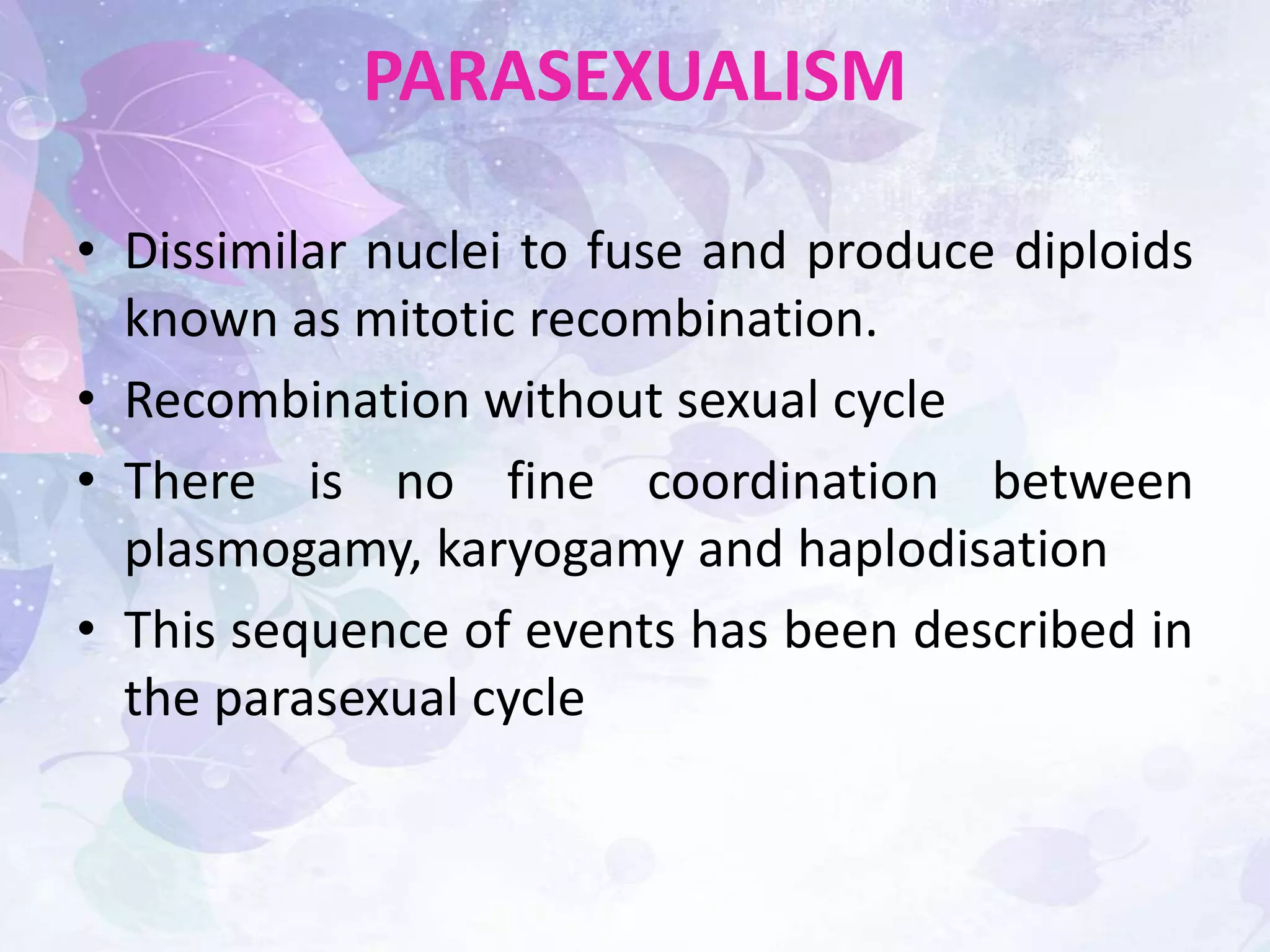 PARASEXUALISM

• Dissimilar nuclei to fuse and produce diploids known as mitotic recombination.
• Recombination without sexual cycle
• There is no fine coordination between plasmogamy, karyogamy and haplodisation
• This sequence of events has been described in the parasexual cycle